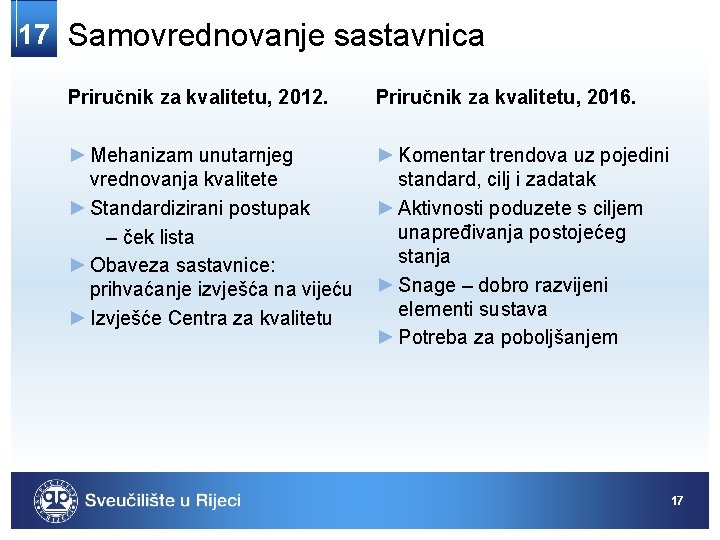 17 Samovrednovanje sastavnica

Priručnik za kvalitetu, 2012.

► Mehanizam unutarnjeg vrednovanja kvalitete
► Standardizirani postupak
– ček lista
► Obaveza sastavnice: prihvaćanje izvješća na vijeću
► Izvješće Centra za kvalitetu

Priručnik za kvalitetu, 2016.

► Komentar trendova uz pojedini standard, cilj i zadatak
► Aktivnosti poduzete s ciljem unapređivanja postojećeg stanja
► Snage – dobro razvijeni elementi sustava
► Potreba za poboljšanjem

Sveučilište u Rijeci

17